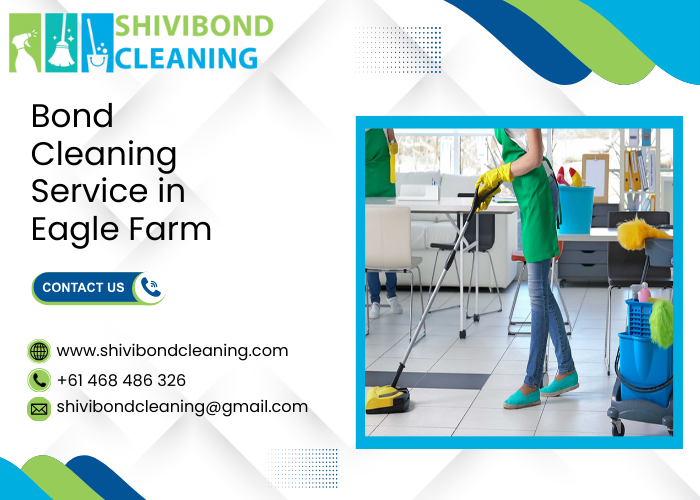 SHIVIBOND CLEANING

Bond Cleaning Service in Eagle Farm

CONTACT US

www.shivibondcleaning.com
+61 468 486 326
shivibondcleaning@gmail.com